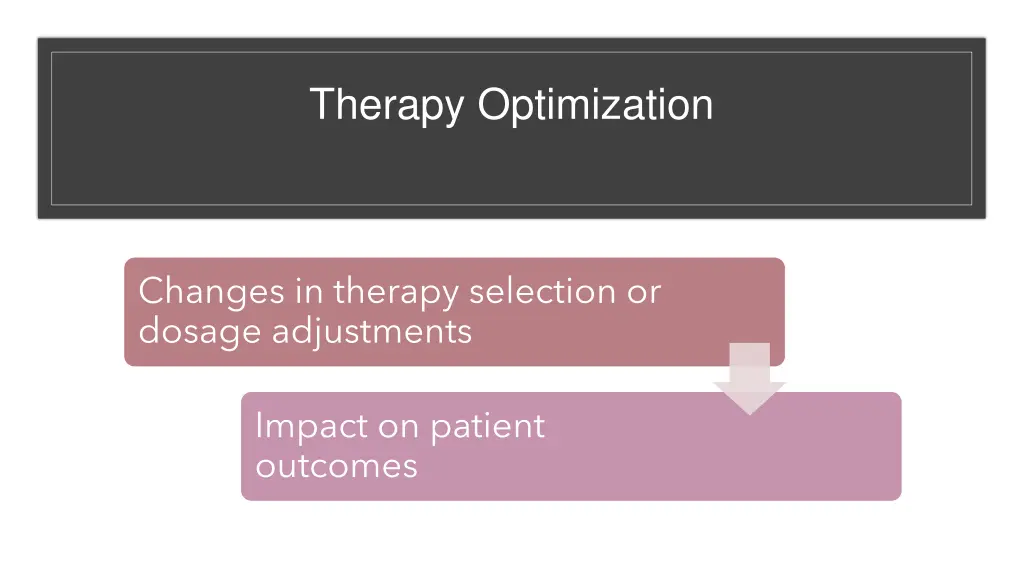 Therapy Optimization

Changes in therapy selection or dosage adjustments

Impact on patient outcomes